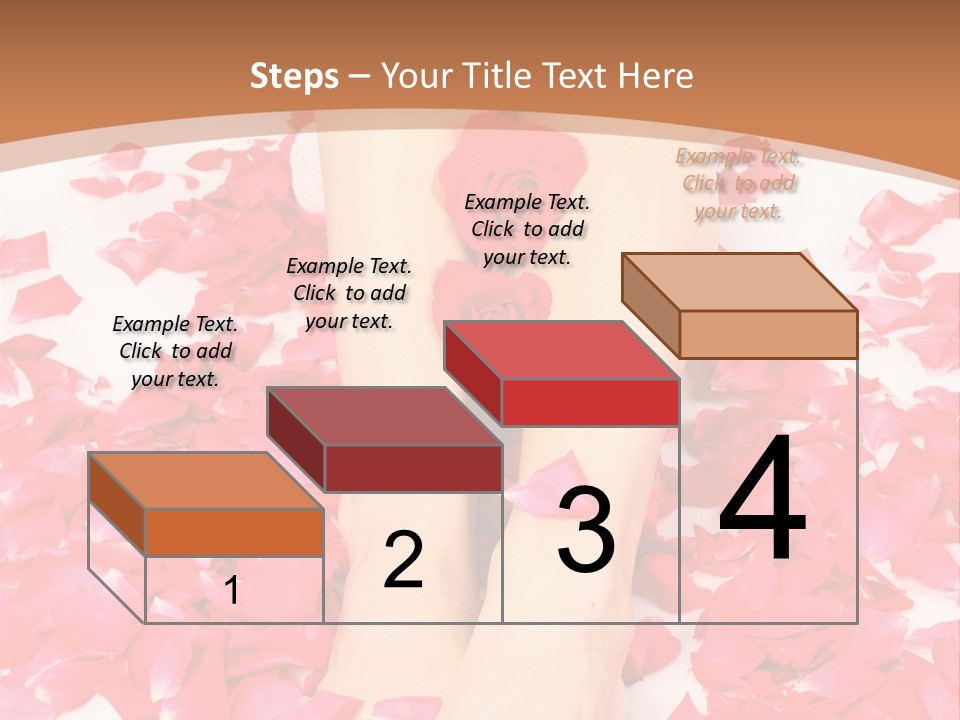 Steps – Your Title Text Here

Example Text. Click to add your text.

Example Text. Click to add your text.

Example Text. Click to add your text.

Example Text. Click to add your text.

1

2

3

4